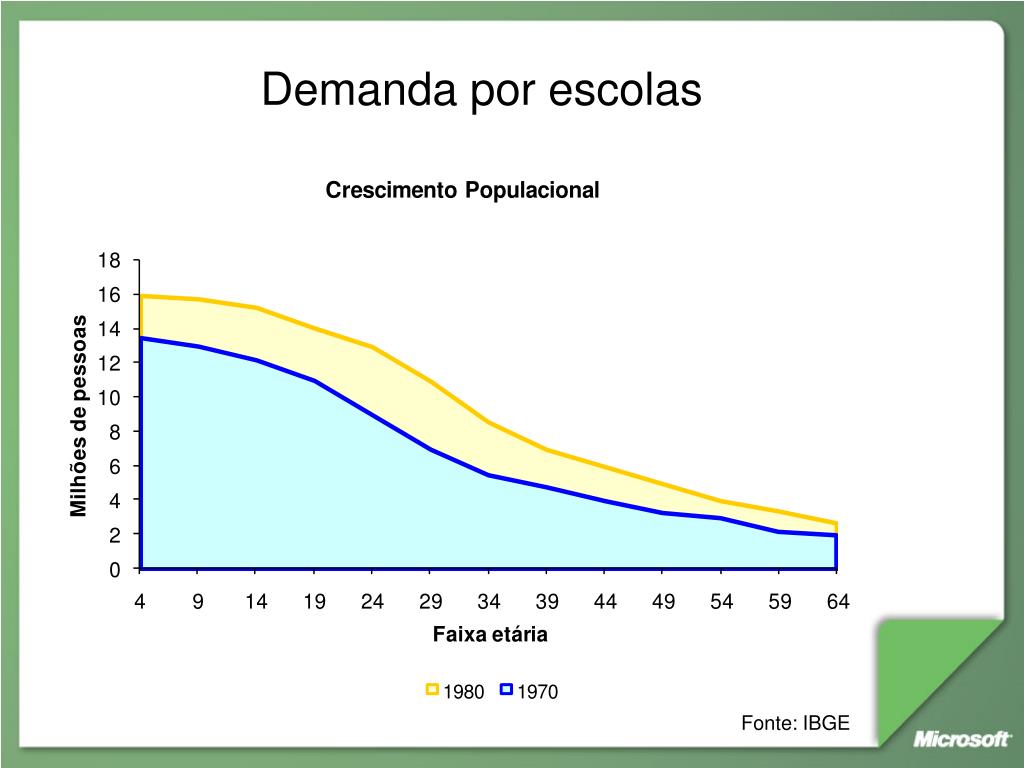 Demanda por escolas

Crescimento Populacional

Milhões de pessoas

18
16
14
12
10
8
6
4
2
0

4 9 14 19 24 29 34 39 44 49 54 59 64

Faixa etária

1980 1970

Fonte: IBGE

Microsoft